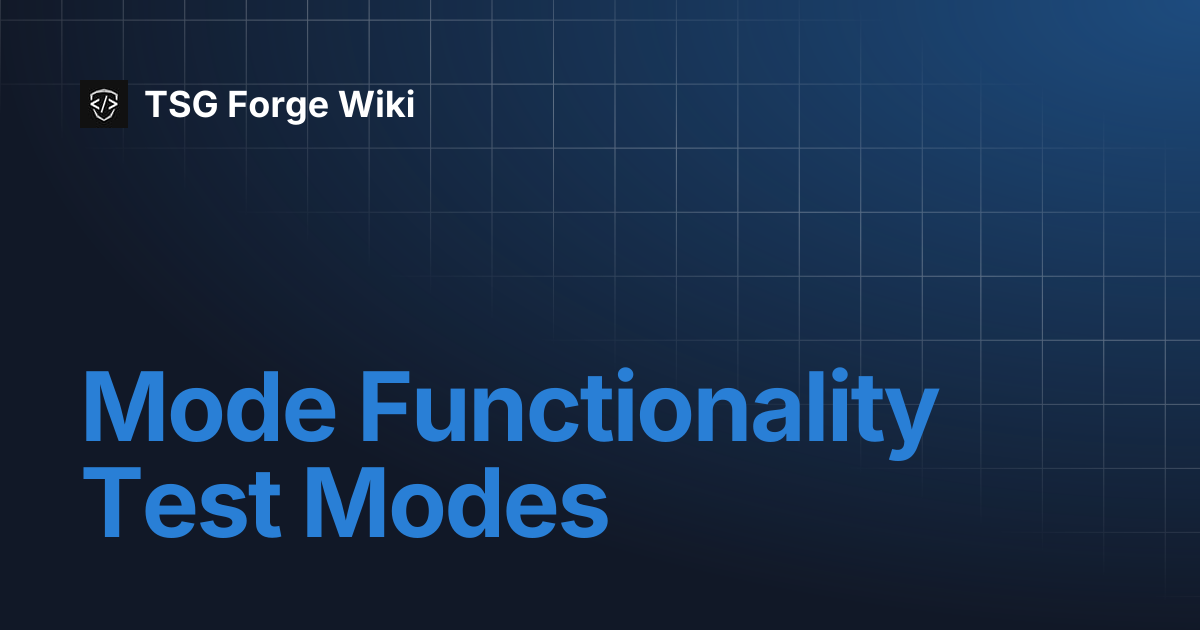 TSG Forge Wiki

Mode Functionality Test Modes